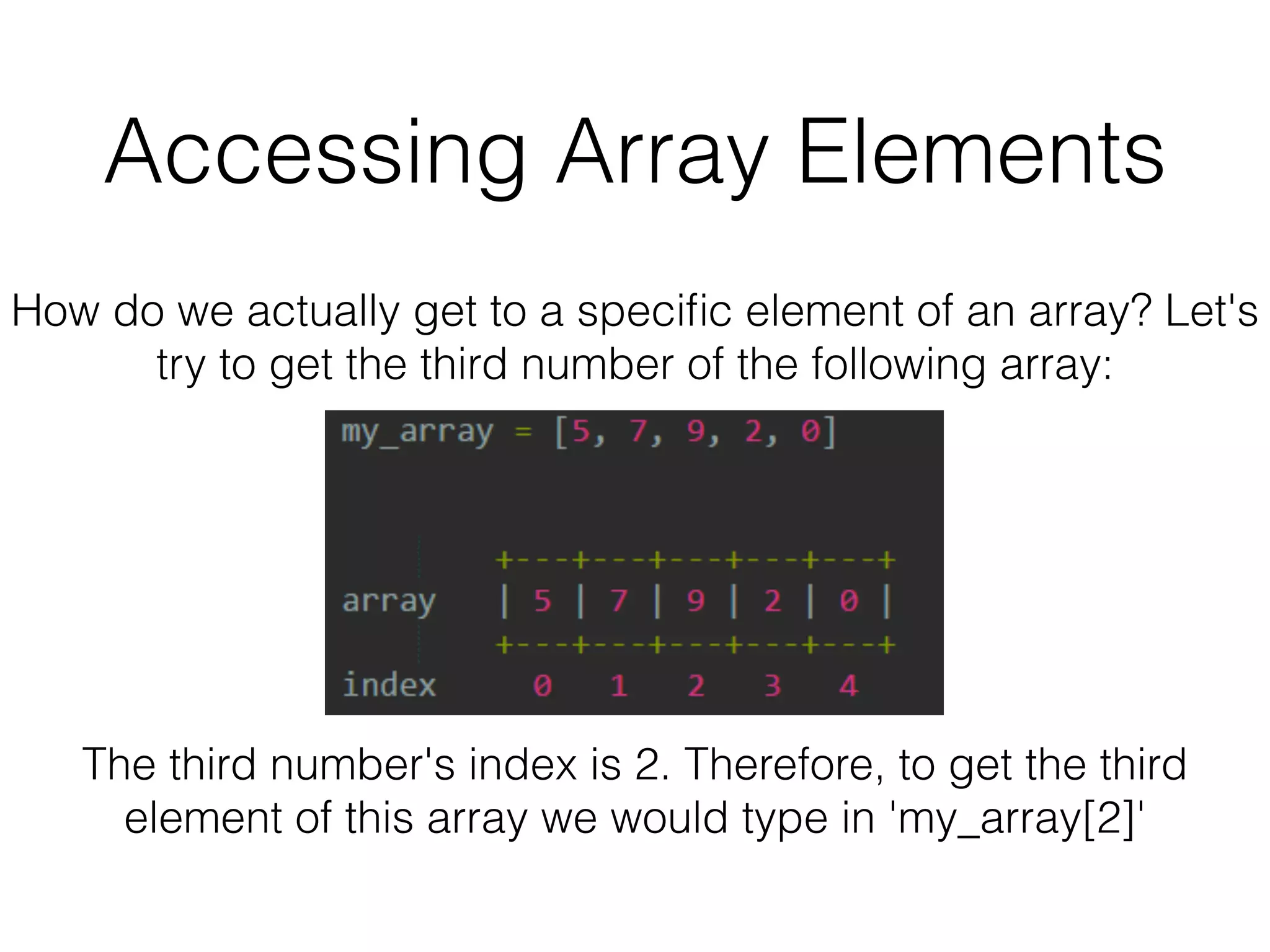 Accessing Array Elements

How do we actually get to a specific element of an array? Let's try to get the third number of the following array:

my_array = [5, 7, 9, 2, 0]

+---+---+---+---+---+
array | 5 | 7 | 9 | 2 | 0 |
+---+---+---+---+---+
index 0 1 2 3 4

The third number's index is 2. Therefore, to get the third element of this array we would type in 'my_array[2]'